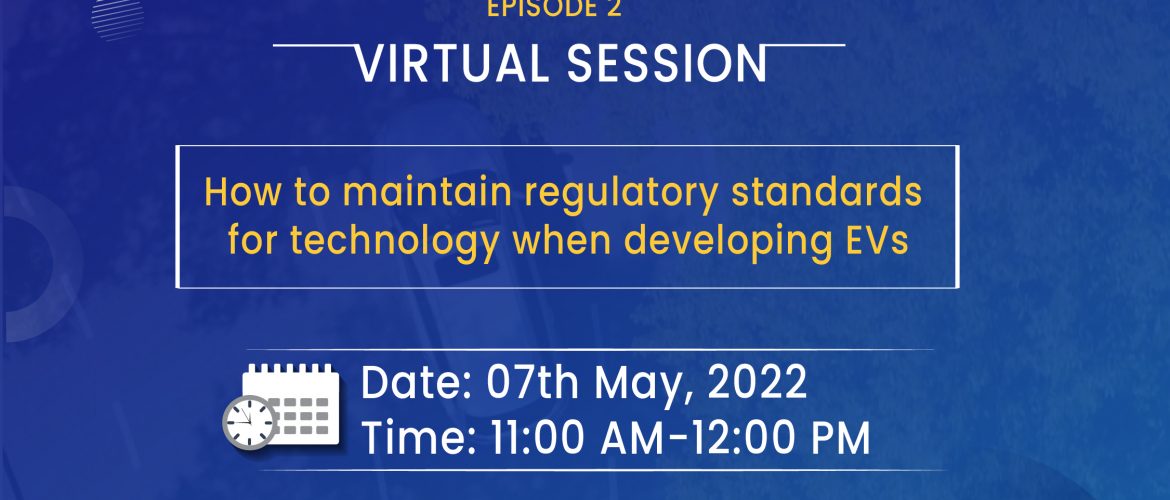 EPISODE 2

VIRTUAL SESSION

How to maintain regulatory standards for technology when developing EVs

Date: 07th May, 2022
Time: 11:00 AM-12:00 PM